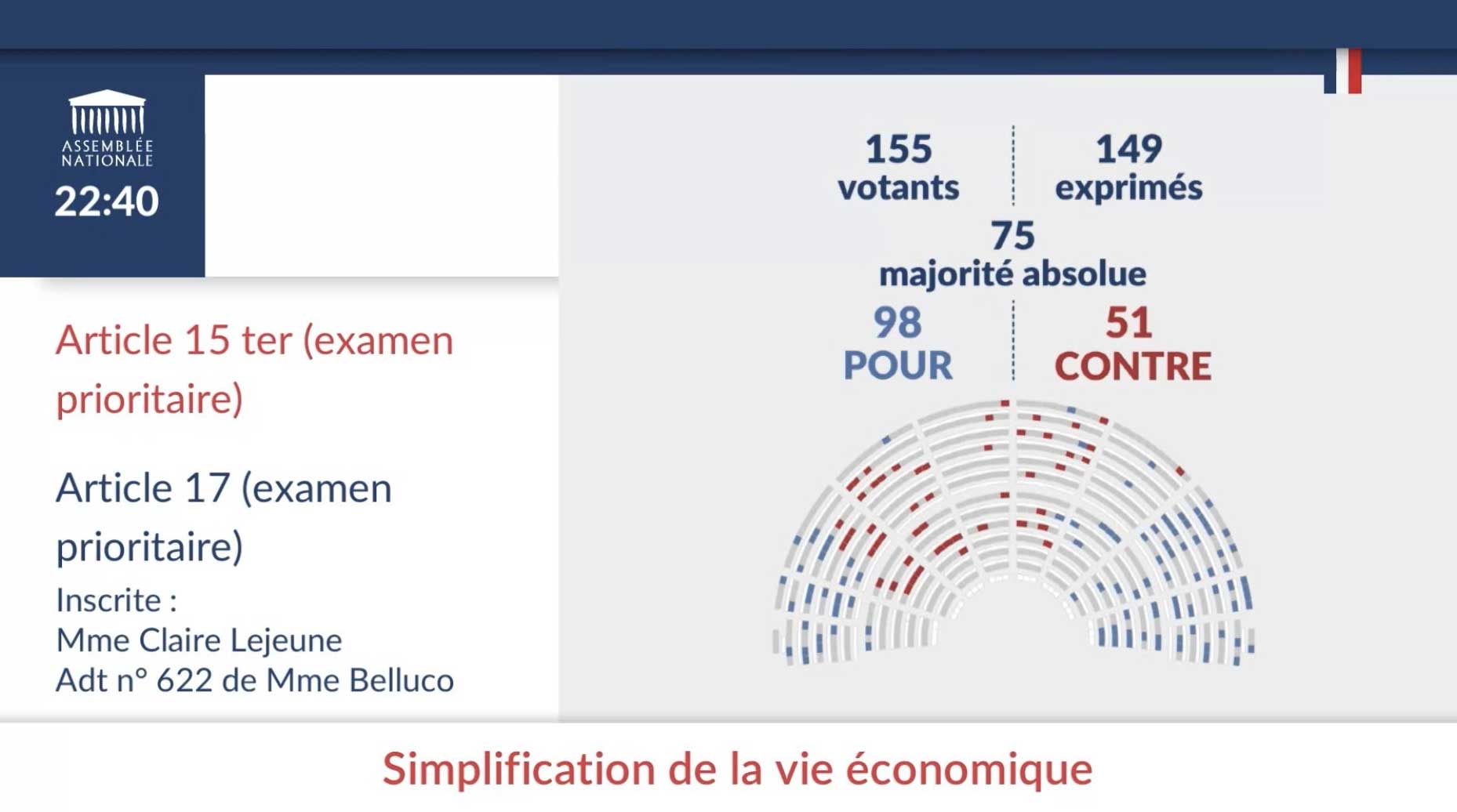 ASSEMBLÉE NATIONALE
22:40

Article 15 ter (examen prioritaire)

Article 17 (examen prioritaire)
Inscrite :
Mme Claire Lejeune
Adt n° 622 de Mme Belluco

155 votants
149 exprimés
75 majorité absolue
98 POUR
51 CONTRE

Simplification de la vie économique